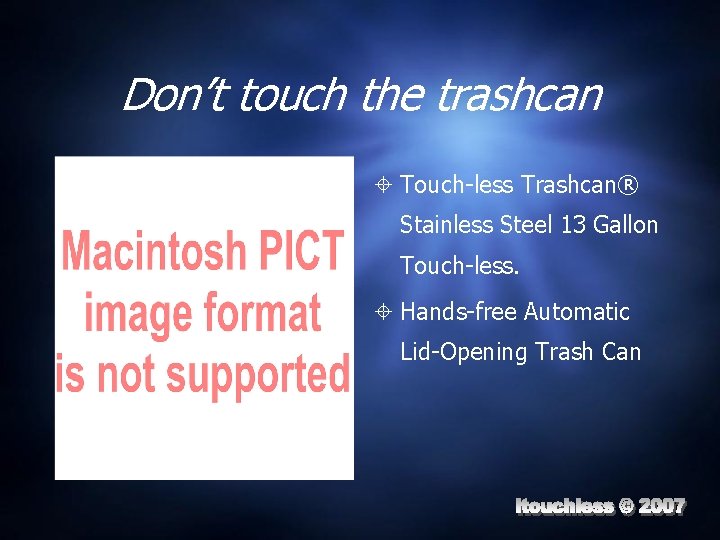 Don't touch the trashcan

Macintosh PICT image format is not supported

Touch-less Trashcan® Stainless Steel 13 Gallon Touch-less.

Hands-free Automatic Lid-Opening Trash Can

itouchless © 2007